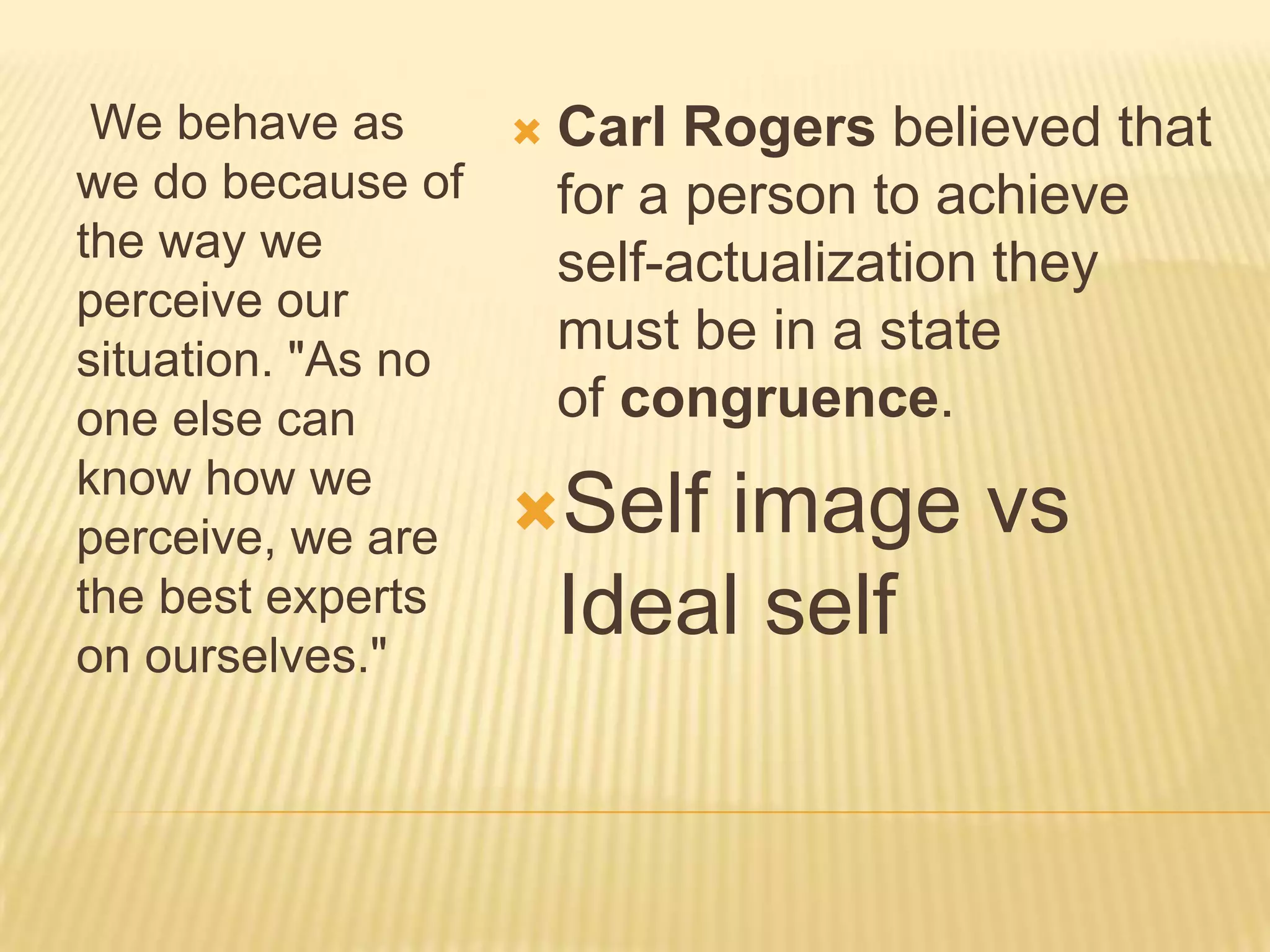 We behave as we do because of the way we perceive our situation. "As no one else can know how we perceive, we are the best experts on ourselves."

Carl Rogers believed that for a person to achieve self-actualization they must be in a state of congruence.

Self image vs Ideal self